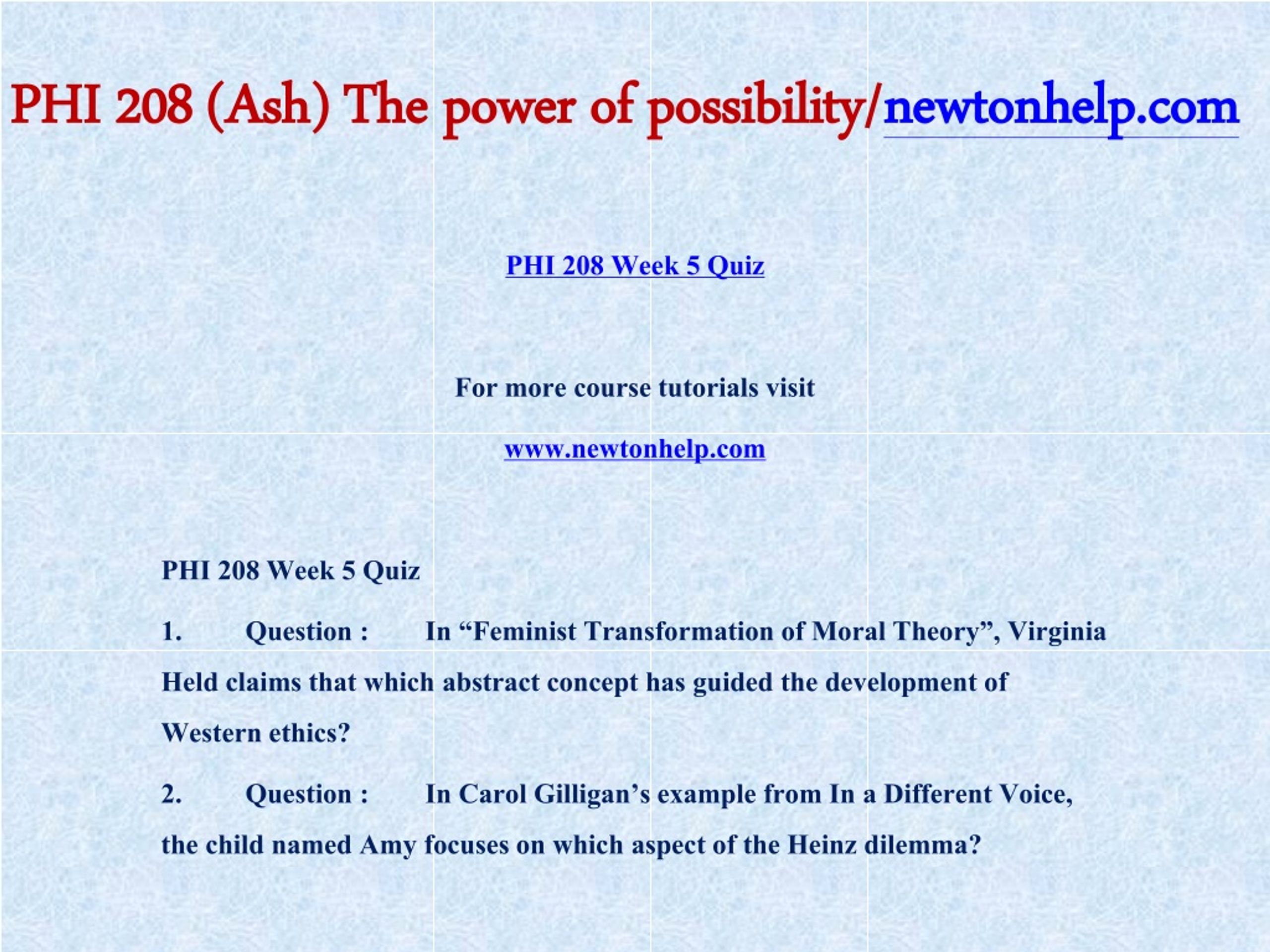 PHI 208 (Ash) The power of possibility/newtonhelp.com

PHI 208 Week 5 Quiz

For more course tutorials visit

www.newtonhelp.com

PHI 208 Week 5 Quiz

1. Question : In “Feminist Transformation of Moral Theory”, Virginia Held claims that which abstract concept has guided the development of Western ethics?

2. Question : In Carol Gilligan’s example from In a Different Voice, the child named Amy focuses on which aspect of the Heinz dilemma?